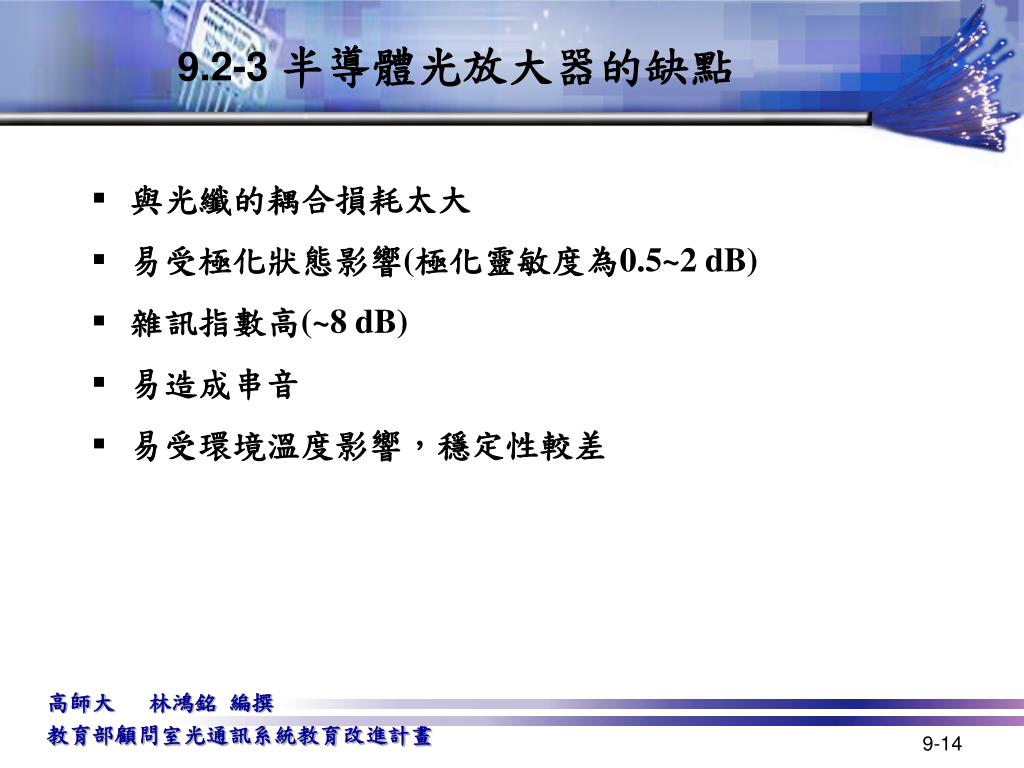 9.2-3 半導體光放大器的缺點

▪ 與光纖的耦合損耗太大
▪ 易受極化狀態影響(極化靈敏度為0.5~2 dB)
▪ 雜訊指數高(~8 dB)
▪ 易造成串音
▪ 易受環境溫度影響，穩定性較差

高師大　林鴻銘 編撰
教育部顧問室光通訊系統教育改進計畫

9-14